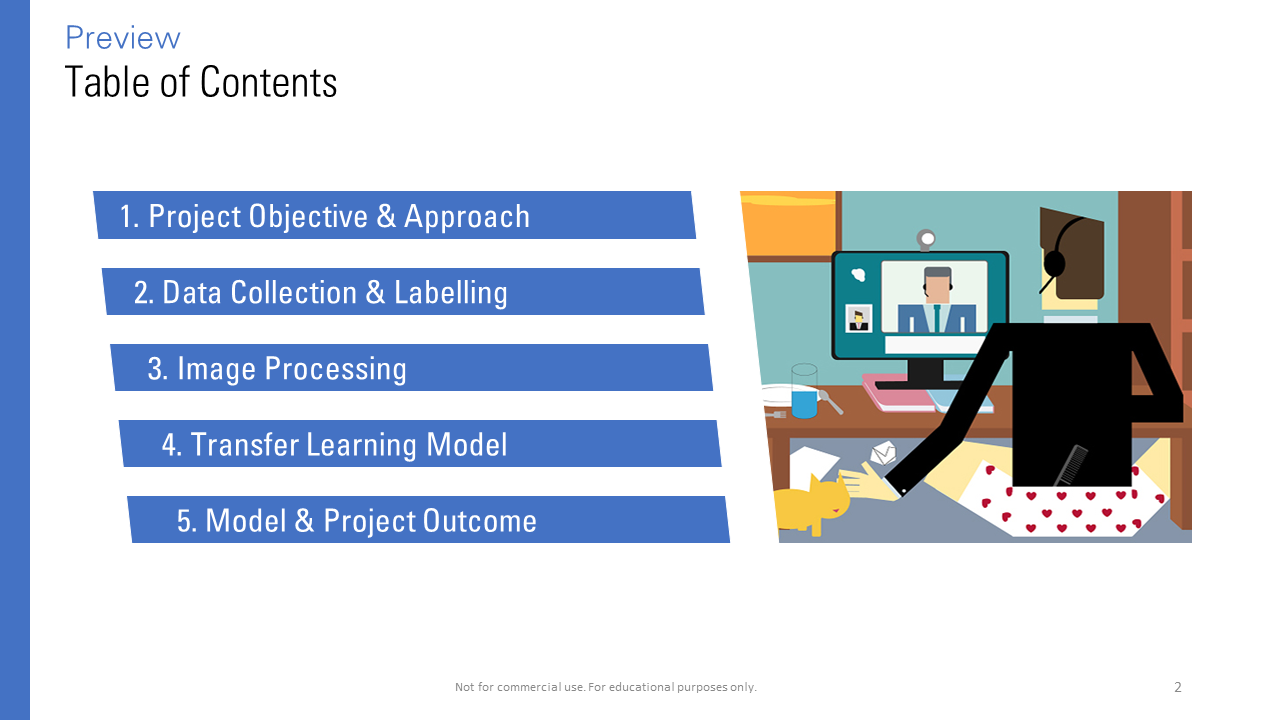 Preview
Table of Contents

1. Project Objective & Approach

2. Data Collection & Labelling

3. Image Processing

4. Transfer Learning Model

5. Model & Project Outcome

Not for commercial use. For educational purposes only.

2